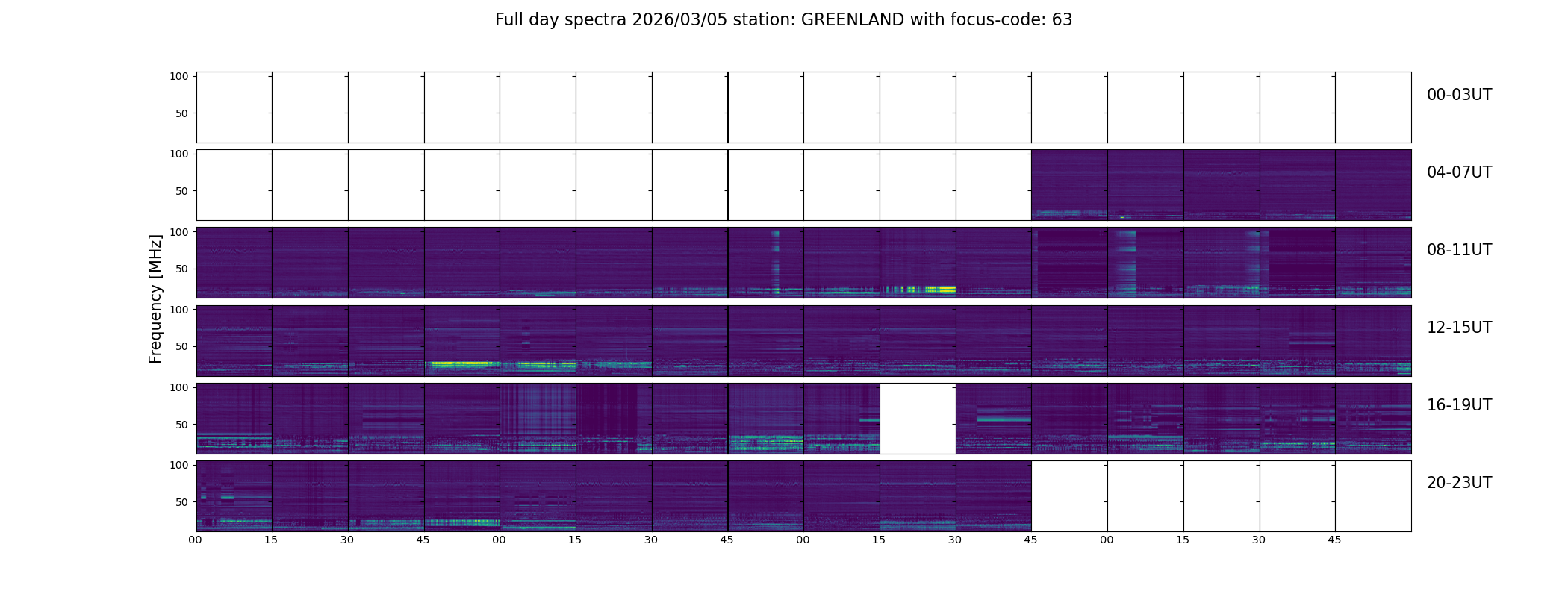 Full day spectra 2026/03/05 station: GREENLAND with focus-code: 63

Frequency [MHz]

100
50
00-03UT

100
50
04-07UT

100
50
08-11UT

100
50
12-15UT

100
50
16-19UT

100
50
20-23UT

00 15 30 45 00 15 30 45 00 15 30 45 00 15 30 45